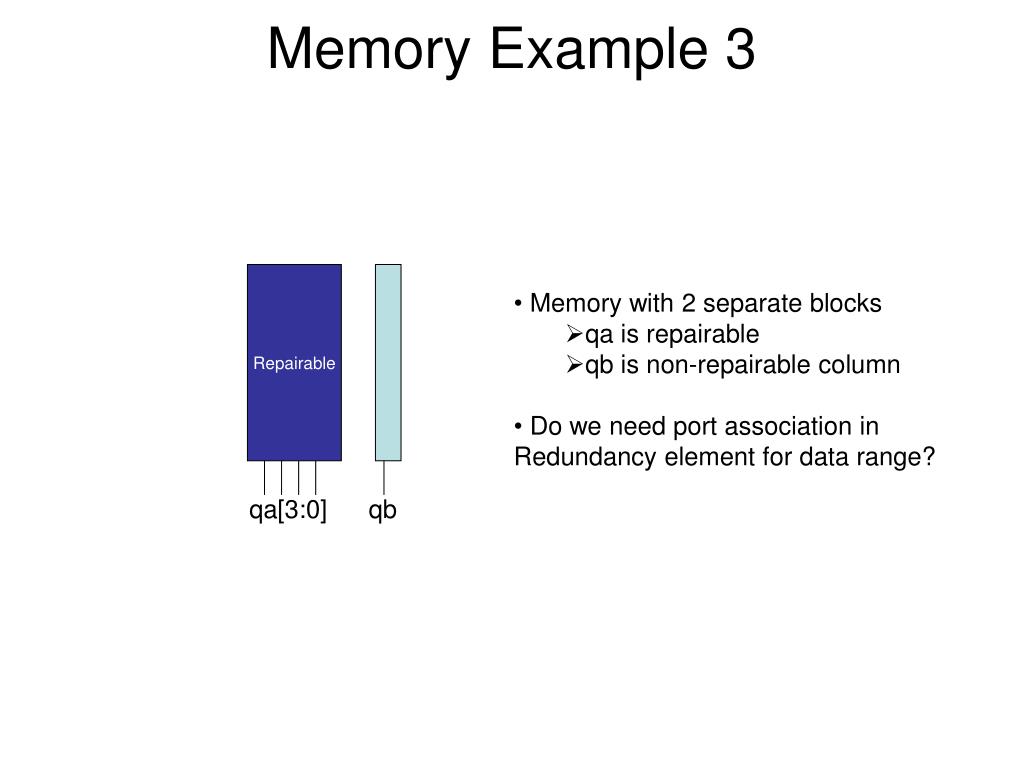 Memory Example 3

Repairable

qa[3:0]

qb

• Memory with 2 separate blocks
➢qa is repairable
➢qb is non-repairable column

• Do we need port association in Redundancy element for data range?